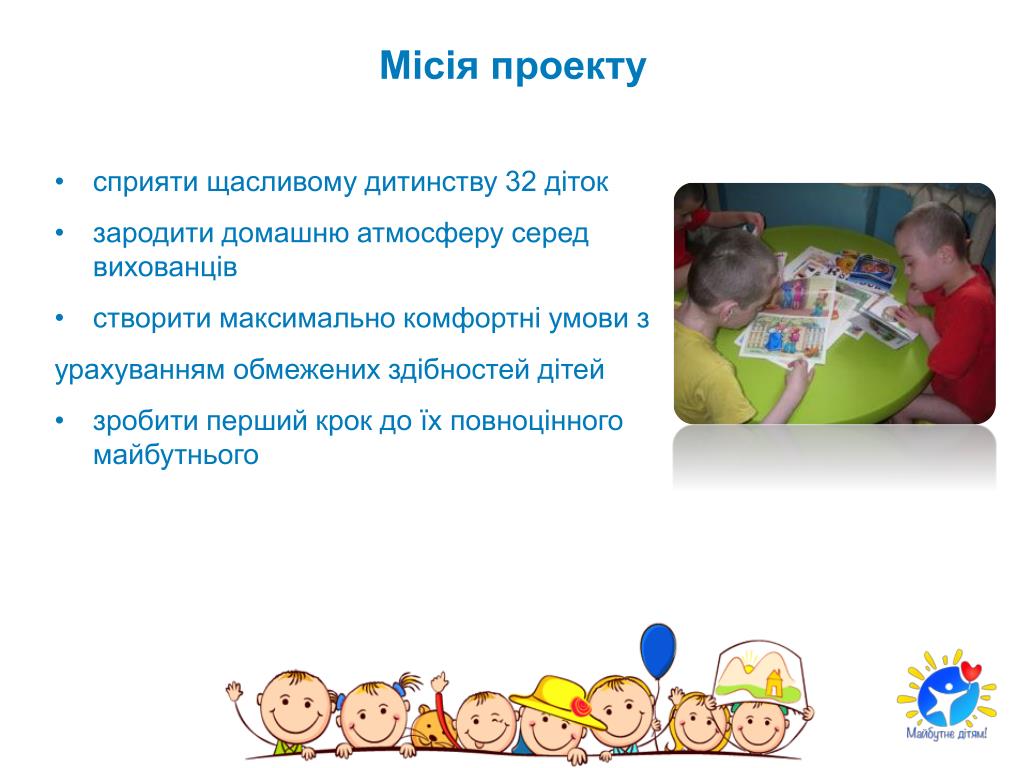 Місія проекту

• сприяти щасливому дитинству 32 діток

• зародити домашню атмосферу серед вихованців

• створити максимально комфортні умови з

урахуванням обмежених здібностей дітей

• зробити перший крок до їх повноцінного майбутнього

Майбутнє дітям!